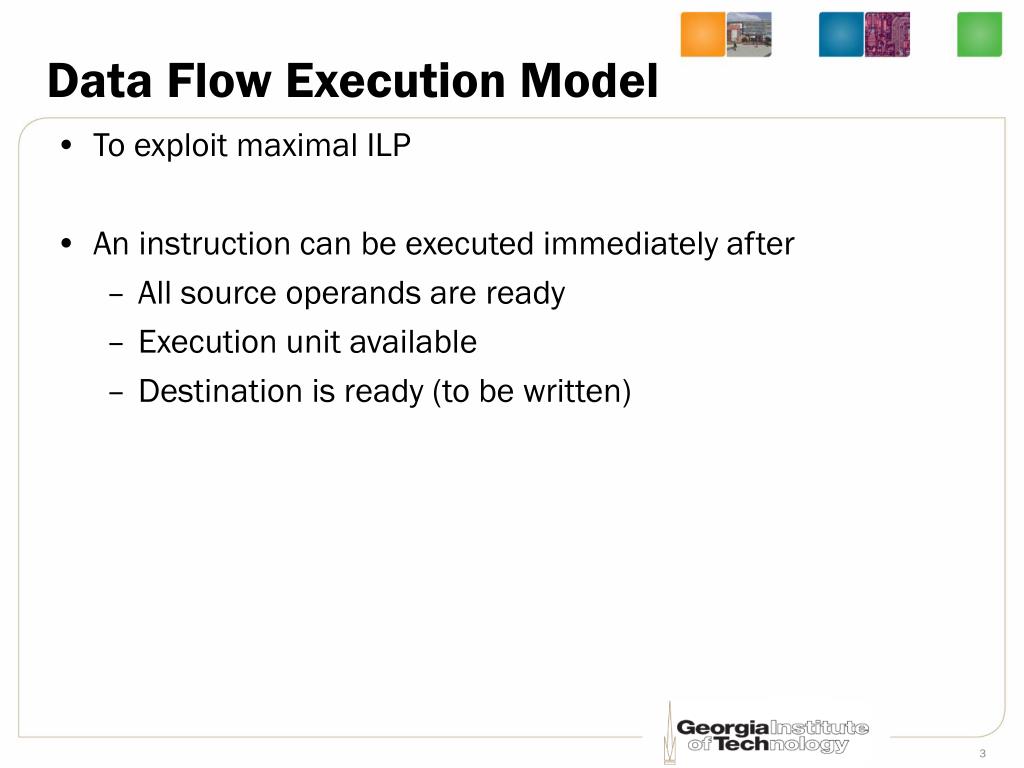 Data Flow Execution Model

• To exploit maximal ILP

• An instruction can be executed immediately after
  – All source operands are ready
  – Execution unit available
  – Destination is ready (to be written)

Georgia Institute of Technology

3